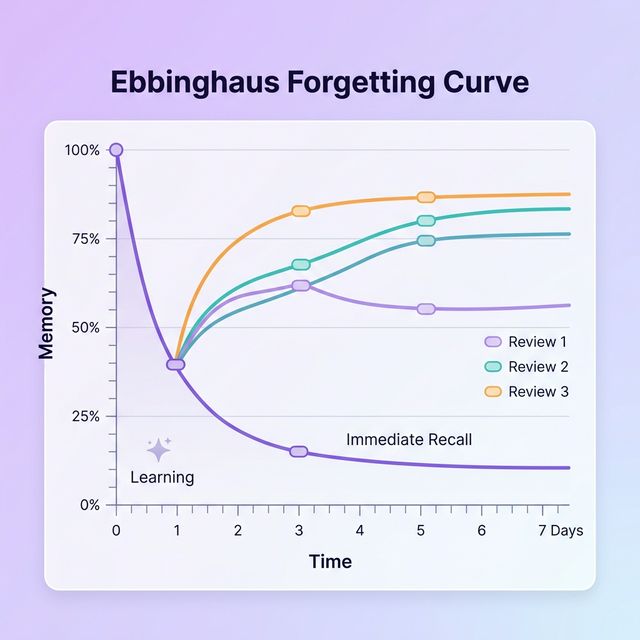 Ebbinghaus Forgetting Curve

100%
75%
50%
25%
0%

Memory

Review 1
Review 2
Review 3

Immediate Recall

Learning

0
1
2
3
4
5
6
7 Days

Time